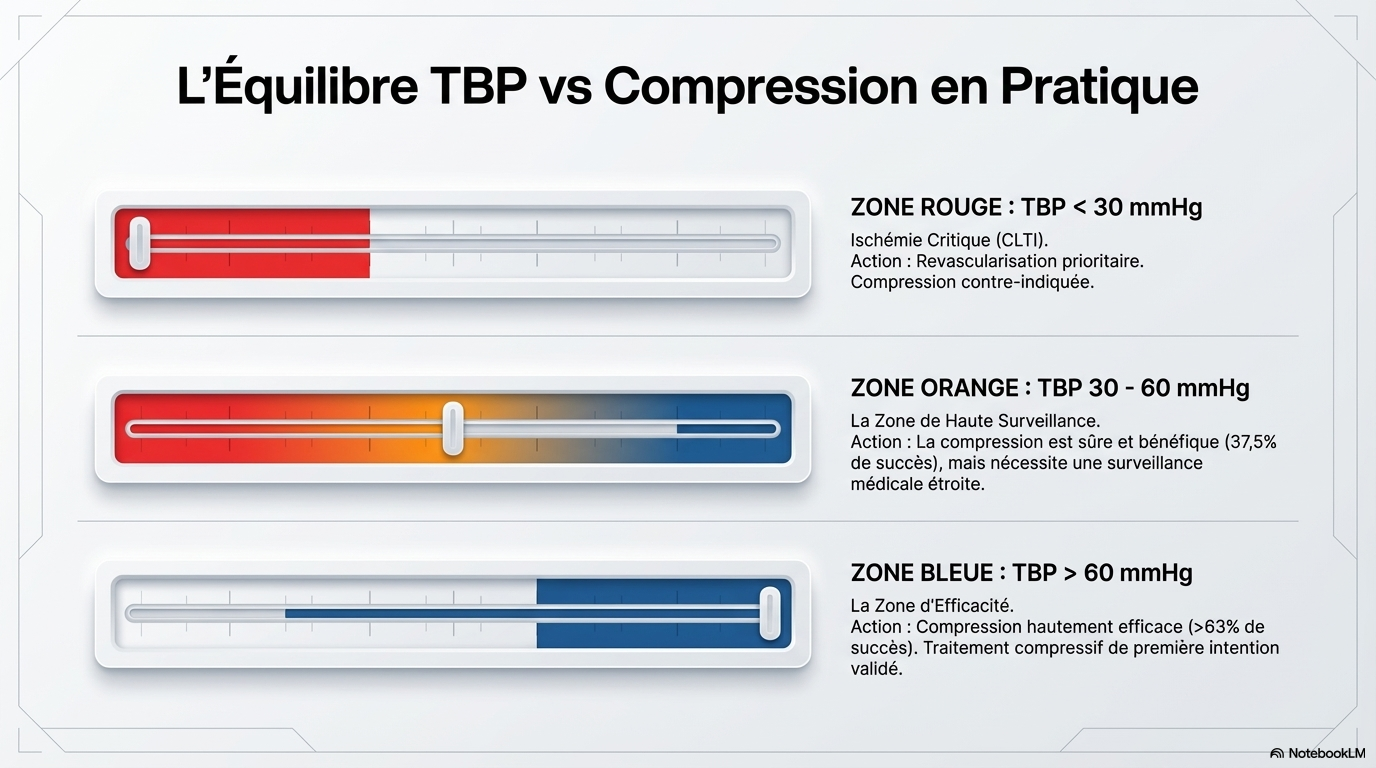 L'Équilibre TBP vs Compression en Pratique

ZONE ROUGE : TBP < 30 mmHg

Ischémie Critique (CLTI).
Action : Revascularisation prioritaire.
Compression contre-indiquée.

ZONE ORANGE : TBP 30 - 60 mmHg

La Zone de Haute Surveillance.
Action : La compression est sûre et bénéfique (37,5% de succès), mais nécessite une surveillance médicale étroite.

ZONE BLEUE : TBP > 60 mmHg

La Zone d'Efficacité.
Action : Compression hautement efficace (>63% de succès). Traitement compressif de première intention validé.

NotebookLM